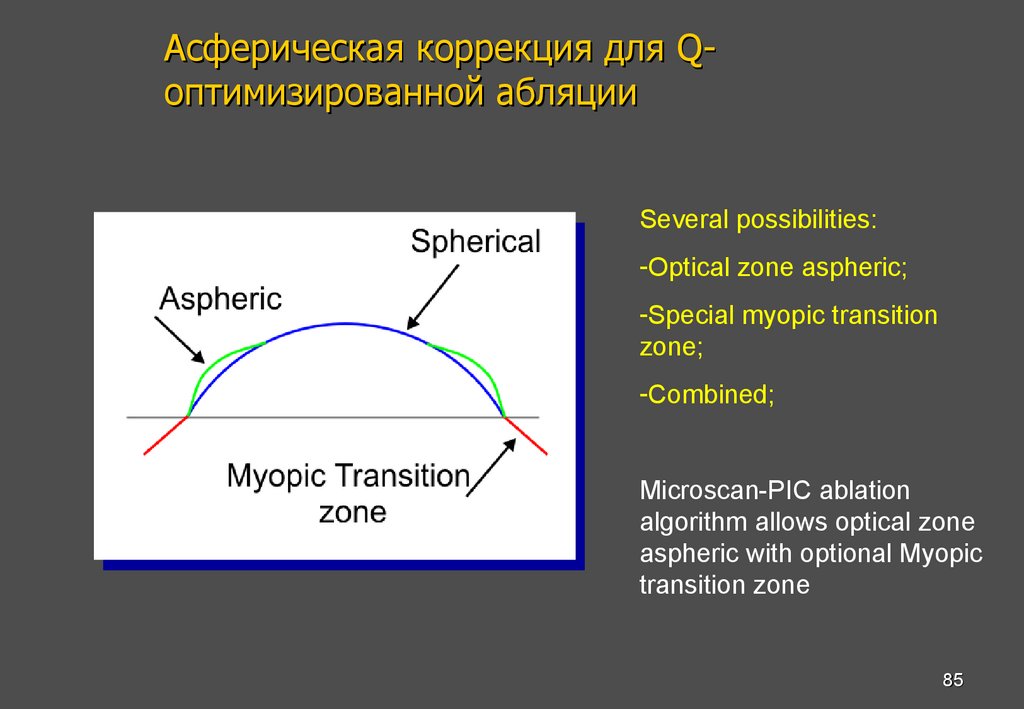 Асферическая коррекция для Q-оптимизированной абляции

Spherical

Aspheric

Myopic Transition zone

Several possibilities:

-Optical zone aspheric;

-Special myopic transition zone;

-Combined;

Microscan-PIC ablation algorithm allows optical zone aspheric with optional Myopic transition zone

85